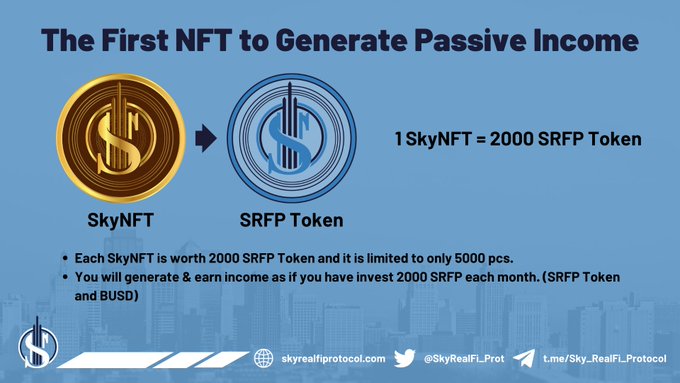 The First NFT to Generate Passive Income

SkyNFT

SRFP Token

1 SkyNFT = 2000 SRFP Token

• Each SkyNFT is worth 2000 SRFP Token and it is limited to only 5000 pcs.
• You will generate & earn income as if you have invest 2000 SRFP each month. (SRFP Token and BUSD)

skyrealfiprotocol.com @SkyRealFi_Prot t.me/Sky_RealFi_Protocol